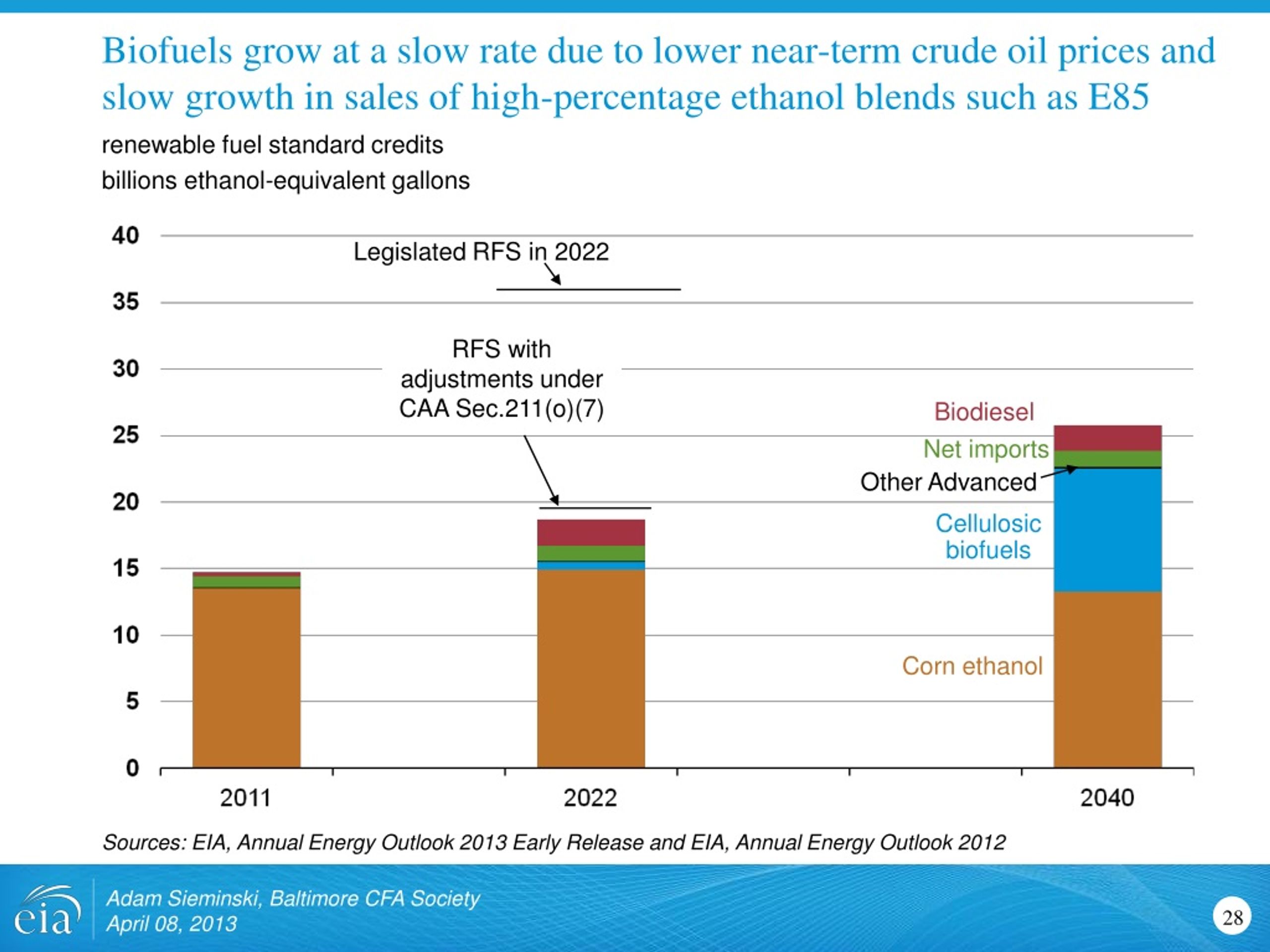 Biofuels grow at a slow rate due to lower near-term crude oil prices and slow growth in sales of high-percentage ethanol blends such as E85

renewable fuel standard credits
billions ethanol-equivalent gallons

40
35
30
25
20
15
10
5
0

Legislated RFS in 2022

RFS with adjustments under CAA Sec.211(o)(7)

Biodiesel
Net imports
Other Advanced
Cellulosic biofuels
Corn ethanol

2011
2022
2040

Sources: EIA, Annual Energy Outlook 2013 Early Release and EIA, Annual Energy Outlook 2012

eia
Adam Sieminski, Baltimore CFA Society
April 08, 2013

28